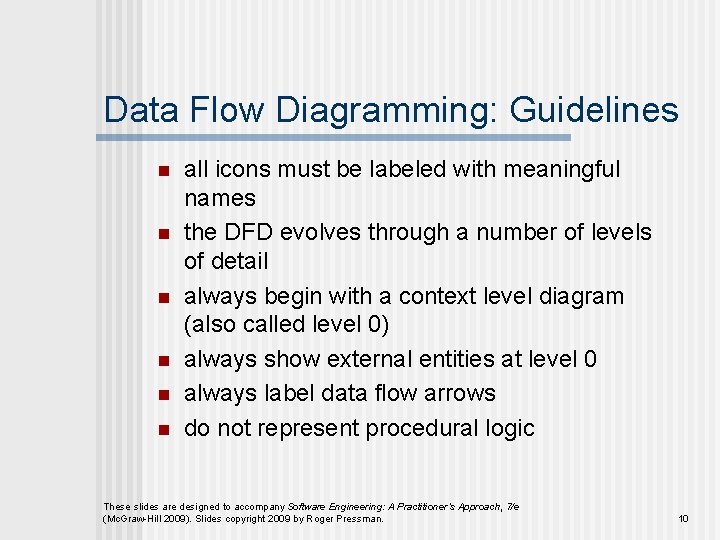 Data Flow Diagramming: Guidelines

- all icons must be labeled with meaningful names
- the DFD evolves through a number of levels of detail
- always begin with a context level diagram (also called level 0)
- always show external entities at level 0
- always label data flow arrows
- do not represent procedural logic

These slides are designed to accompany Software Engineering: A Practitioner's Approach, 7/e (McGraw-Hill 2009). Slides copyright 2009 by Roger Pressman.

10